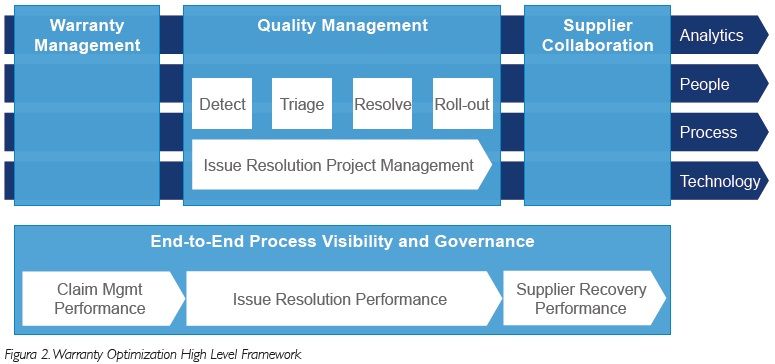 Warranty Management

Quality Management

Detect

Triage

Resolve

Roll-out

Issue Resolution Project Management

Supplier Collaboration

Analytics

People

Process

Technology

End-to-End Process Visibility and Governance

Claim Mgmt Performance

Issue Resolution Performance

Supplier Recovery Performance

Figura 2. Warranty Optimization High Level Framework